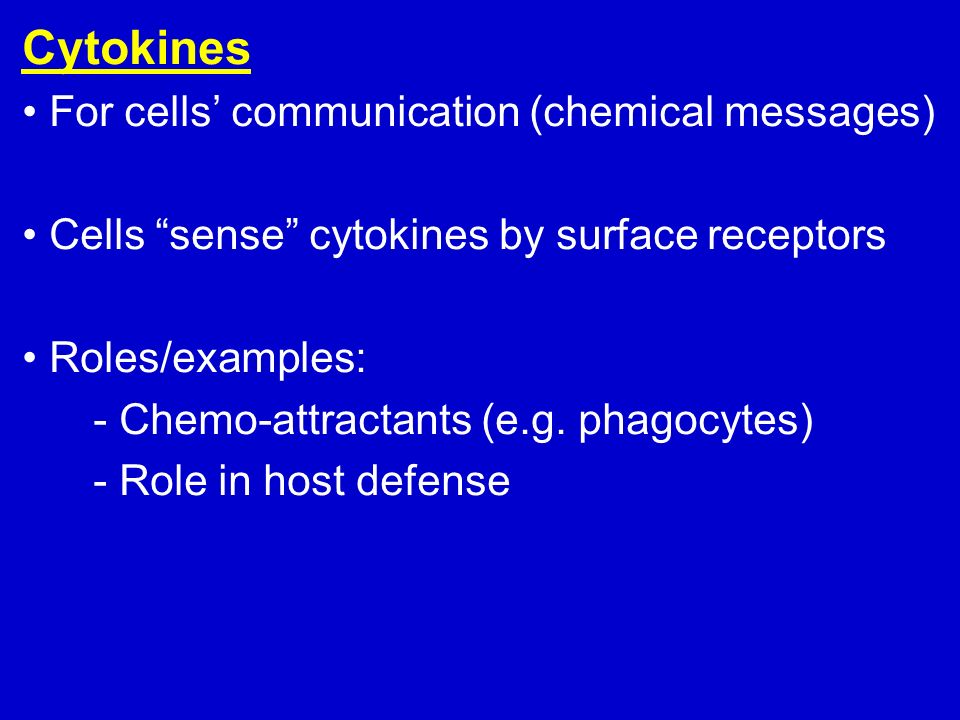 Cytokines

• For cells’ communication (chemical messages)

• Cells “sense” cytokines by surface receptors

• Roles/examples:
- Chemo-attractants (e.g. phagocytes)
- Role in host defense